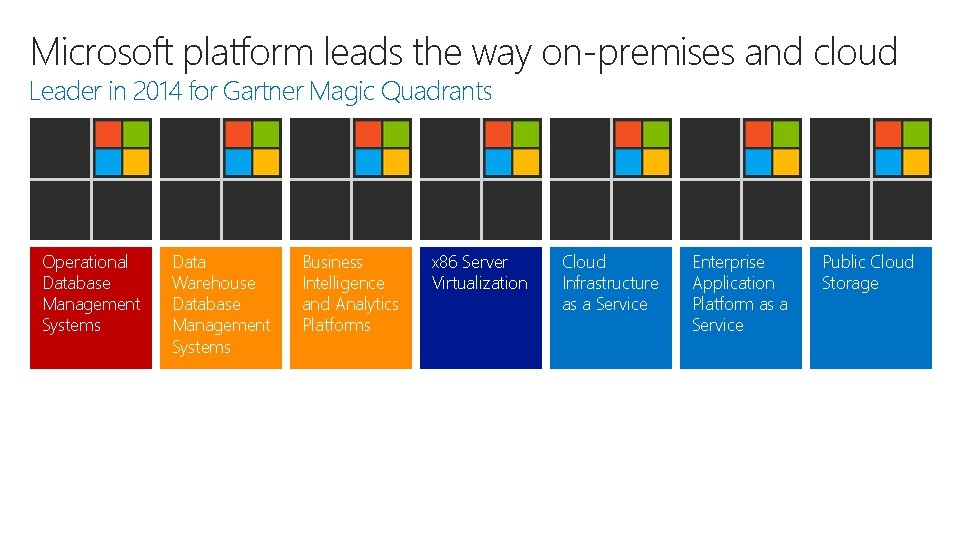 Microsoft platform leads the way on-premises and cloud
Leader in 2014 for Gartner Magic Quadrants

Operational Database Management Systems

Data Warehouse Database Management Systems

Business Intelligence and Analytics Platforms

x86 Server Virtualization

Cloud Infrastructure as a Service

Enterprise Application Platform as a Service

Public Cloud Storage